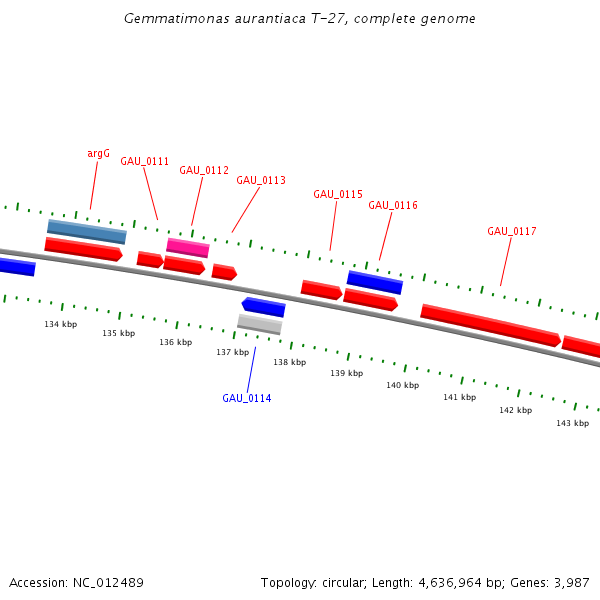 Gemmatimonas aurantiaca T-27, complete genome

argG
GAU_0111
GAU_0112
GAU_0113
GAU_0115
GAU_0116
GAU_0117

134 kbp
135 kbp
136 kbp
137 kbp
138 kbp
139 kbp
140 kbp
141 kbp
142 kbp
143 kbp

GAU_0114

Accession: NC_012489

Topology: circular; Length: 4,636,964 bp; Genes: 3,987